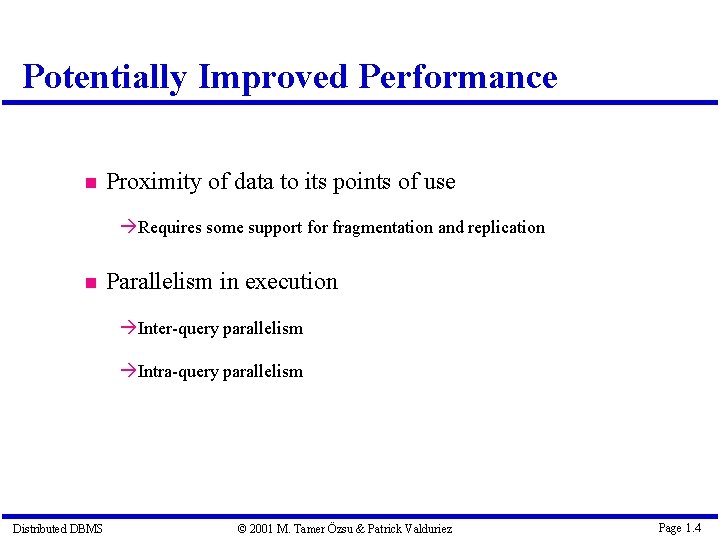 Potentially Improved Performance

Proximity of data to its points of use

→Requires some support for fragmentation and replication

Parallelism in execution

→Inter-query parallelism

→Intra-query parallelism

Distributed DBMS © 2001 M. Tamer Özsu & Patrick Valduriez Page 1.4